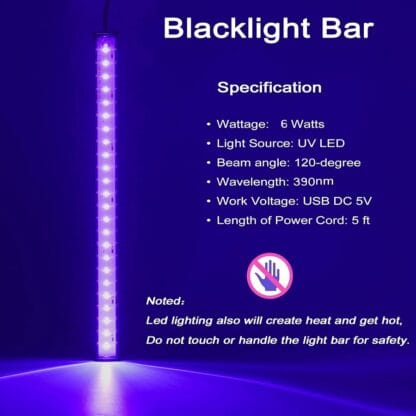 Blacklight Bar

Specification

• Wattage: 6 Watts
• Light Source: UV LED
• Beam angle: 120-degree
• Wavelength: 390nm
• Work Voltage: USB DC 5V
• Length of Power Cord: 5 ft

Noted:
Led lighting also will create heat and get hot,
Do not touch or handle the light bar for safety.